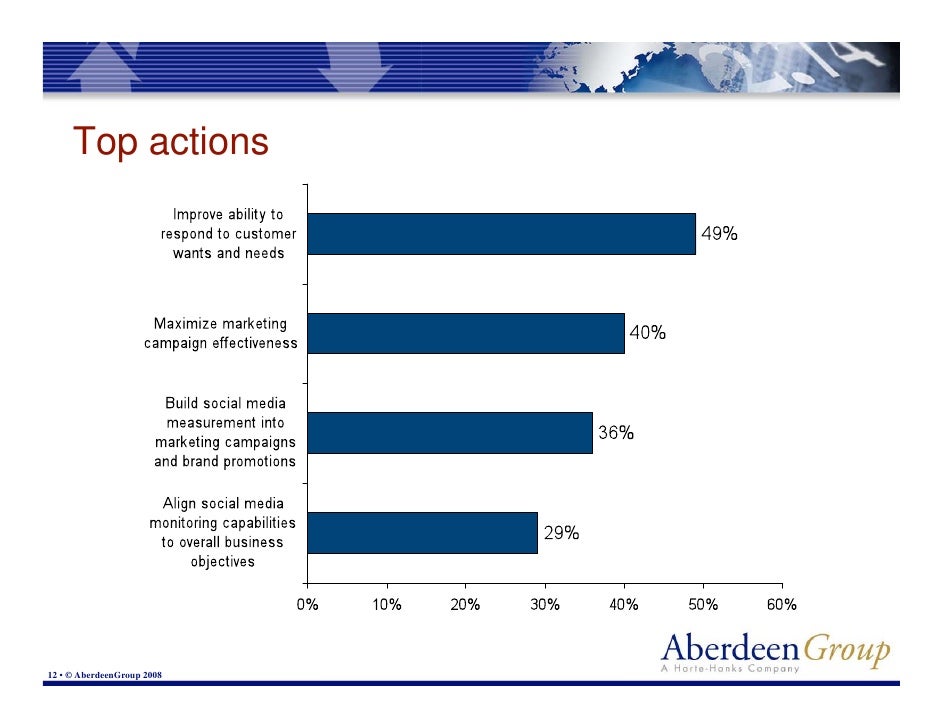 Top actions

Improve ability to respond to customer wants and needs
49%

Maximize marketing campaign effectiveness
40%

Build social media measurement into marketing campaigns and brand promotions
36%

Align social media monitoring capabilities to overall business objectives
29%

0% 10% 20% 30% 40% 50% 60%

AberdeenGroup
A Harte-Hanks Company

12 • © AberdeenGroup 2008